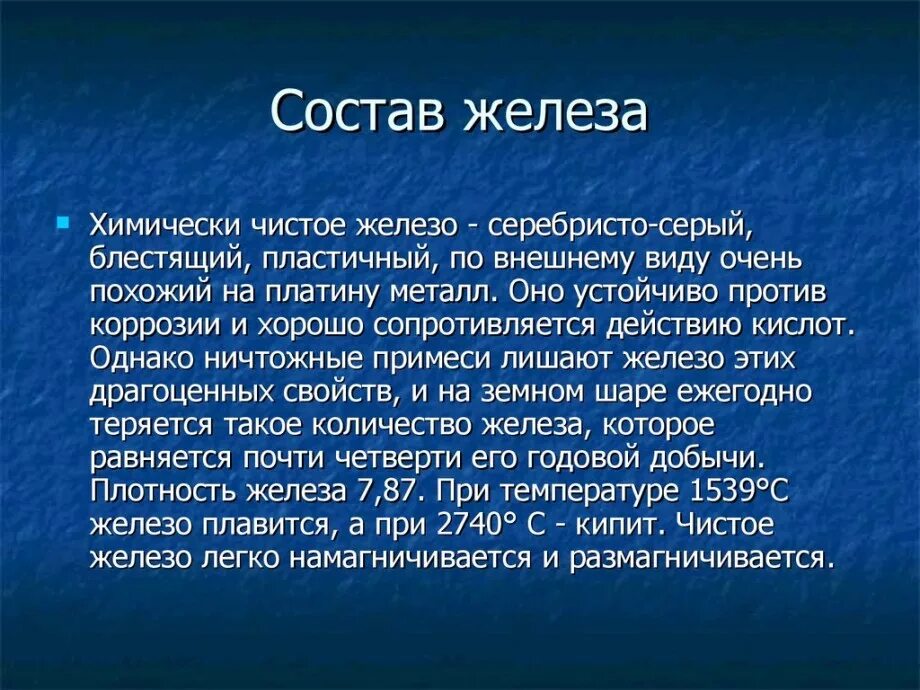 Состав железа

Химически чистое железо - серебристо-серый, блестящий, пластичный, по внешнему виду очень похожий на платину металл. Оно устойчиво против коррозии и хорошо сопротивляется действию кислот. Однако ничтожные примеси лишают железо этих драгоценных свойств, и на земном шаре ежегодно теряется такое количество железа, которое равняется почти четверти его годовой добычи. Плотность железа 7,87. При температуре 1539°С железо плавится, а при 2740° С - кипит. Чистое железо легко намагничивается и размагничивается.